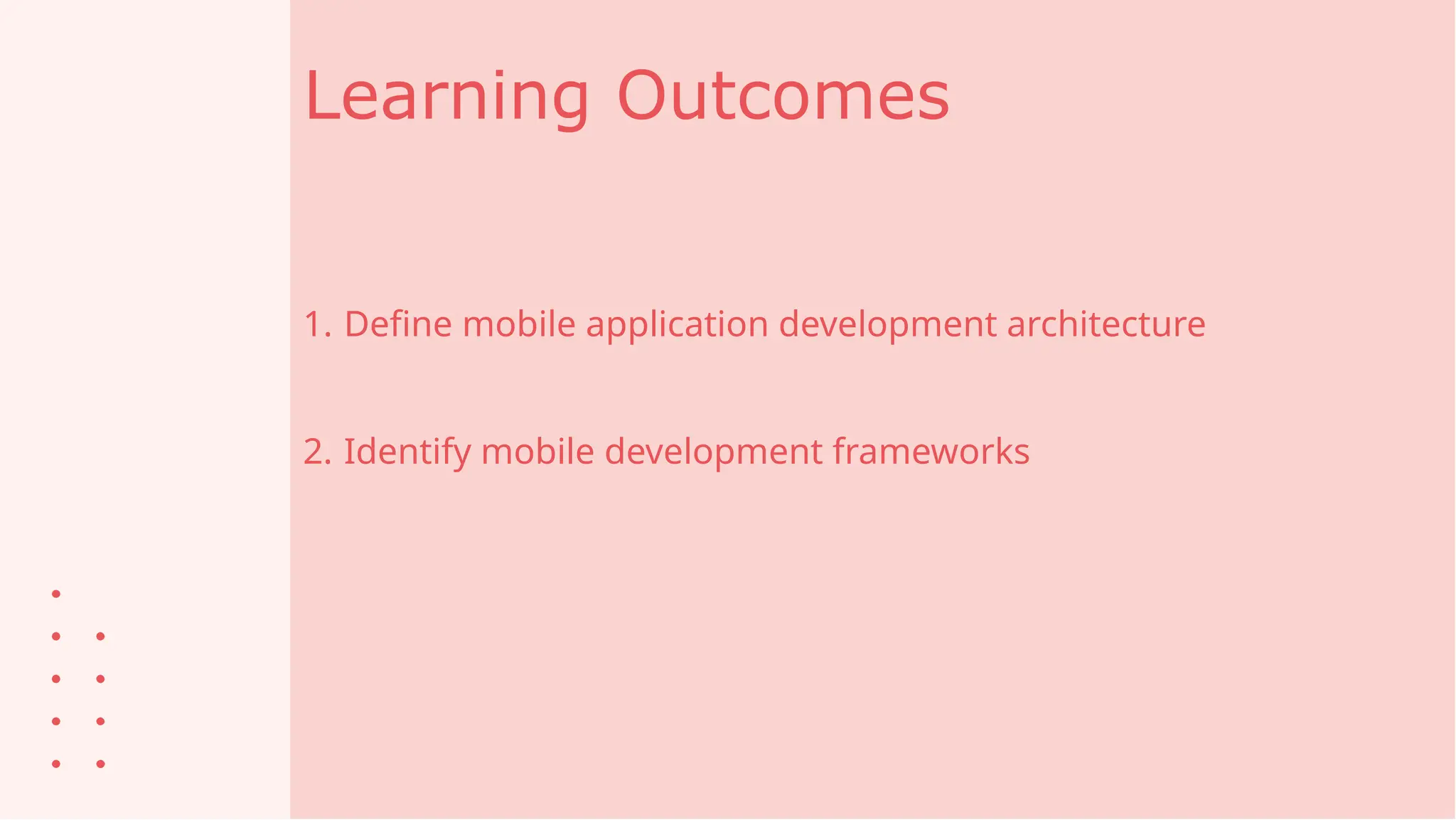 Learning Outcomes

1. Define mobile application development architecture

2. Identify mobile development frameworks